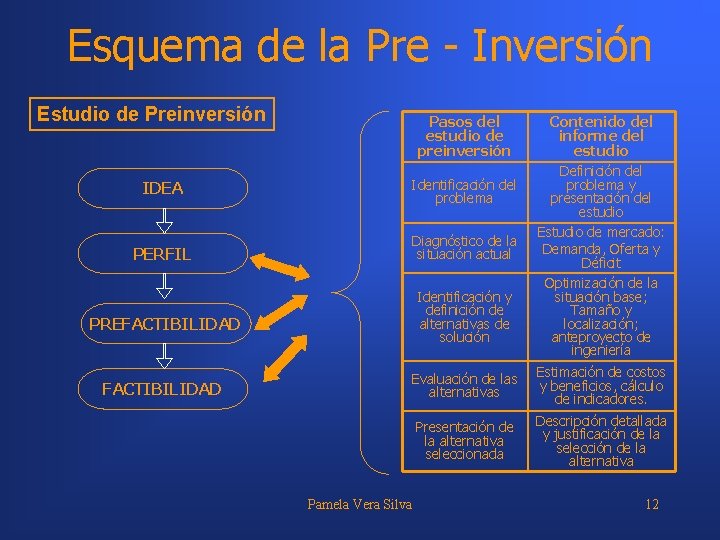 Esquema de la Pre - Inversión

Estudio de Preinversión

IDEA

PERFIL

PREFACTIBILIDAD

FACTIBILIDAD

| Pasos del estudio de preinversión | Contenido del informe del estudio |
|---|---|
| Identificación del problema | Definición del problema y presentación del estudio |
| Diagnóstico de la situación actual | Estudio de mercado: Demanda, Oferta y Déficit |
| Identificación y definición de alternativas de solución | Optimización de la situación base; Tamaño y localización; anteproyecto de ingeniería |
| Evaluación de las alternativas | Estimación de costos y beneficios, cálculo de indicadores. |
| Presentación de la alternativa seleccionada | Descripción detallada y justificación de la selección de la alternativa |

Pamela Vera Silva

12